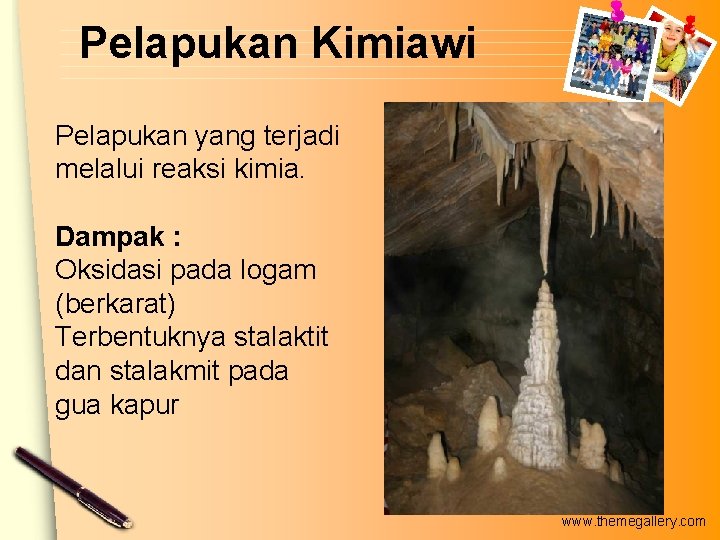 Pelapukan Kimiawi

Pelapukan yang terjadi melalui reaksi kimia.

Dampak :
Oksidasi pada logam (berkarat)
Terbentuknya stalaktit dan stalakmit pada gua kapur

www.themegallery.com